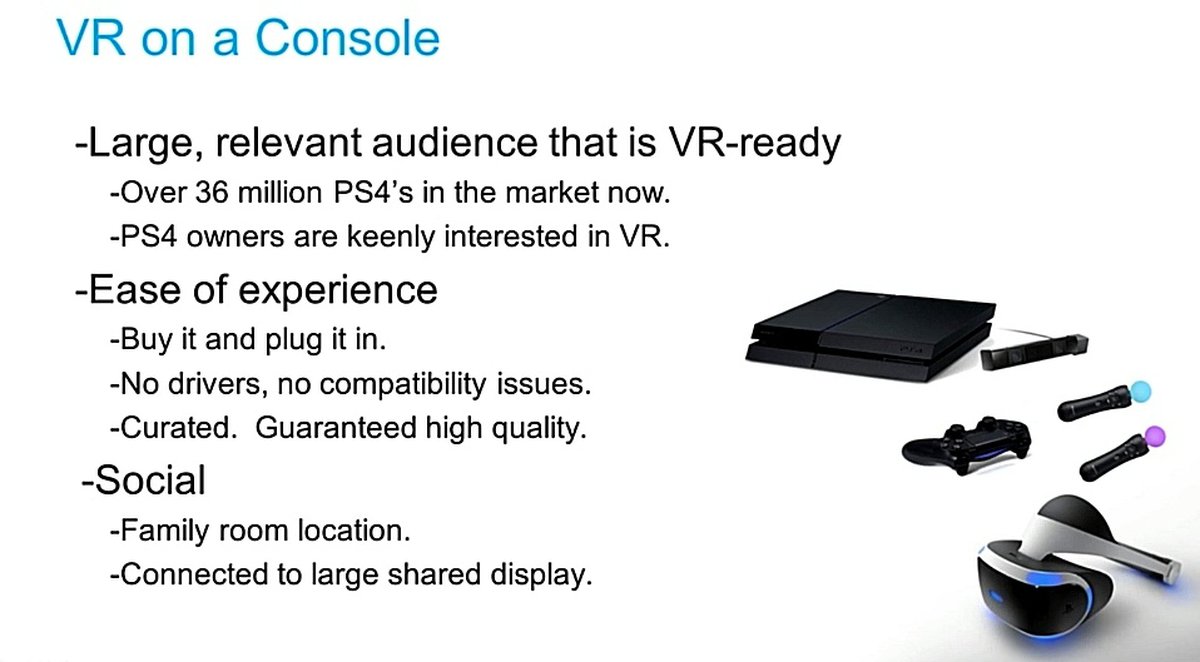 VR on a Console

-Large, relevant audience that is VR-ready

-Over 36 million PS4's in the market now.

-PS4 owners are keenly interested in VR.

-Ease of experience

-Buy it and plug it in.

-No drivers, no compatibility issues.

-Curated.  Guaranteed high quality.

-Social

-Family room location.

-Connected to large shared display.